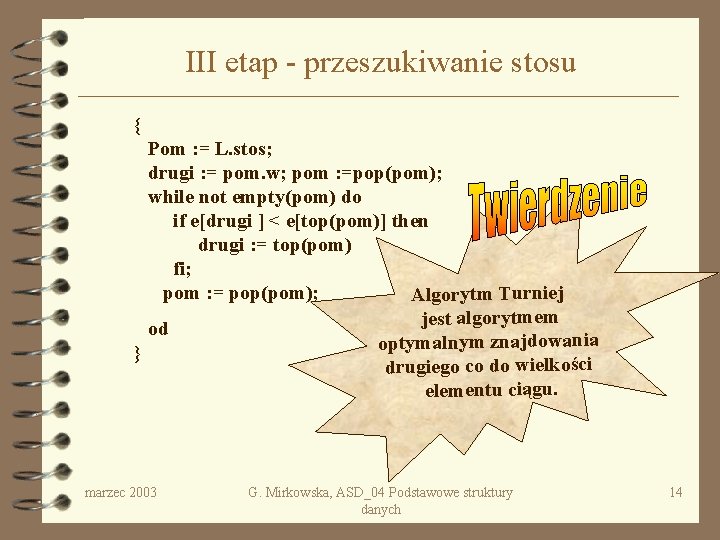 III etap - przeszukiwanie stosu

{
Pom := L.stos;
drugi := pom.w; pom :=pop(pom);
while not empty(pom) do
if e[drugi ] < e[top(pom)] then
drugi := top(pom)
fi;
pom := pop(pom);
od
}

Twierdzenie

Algorytm Turniej jest algorytmem optymalnym znajdowania drugiego co do wielkości elementu ciągu.

marzec 2003

G. Mirkowska, ASD_04 Podstawowe struktury danych

14